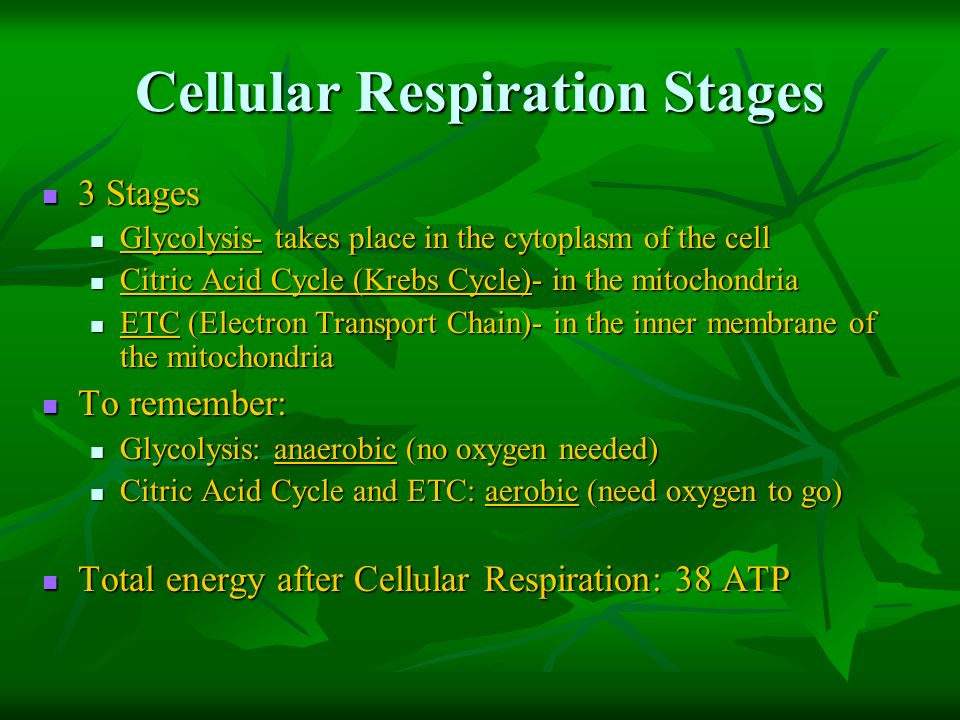 Cellular Respiration Stages

- 3 Stages
  - Glycolysis- takes place in the cytoplasm of the cell
  - Citric Acid Cycle (Krebs Cycle)- in the mitochondria
  - ETC (Electron Transport Chain)- in the inner membrane of the mitochondria
- To remember:
  - Glycolysis: anaerobic (no oxygen needed)
  - Citric Acid Cycle and ETC: aerobic (need oxygen to go)

- Total energy after Cellular Respiration: 38 ATP